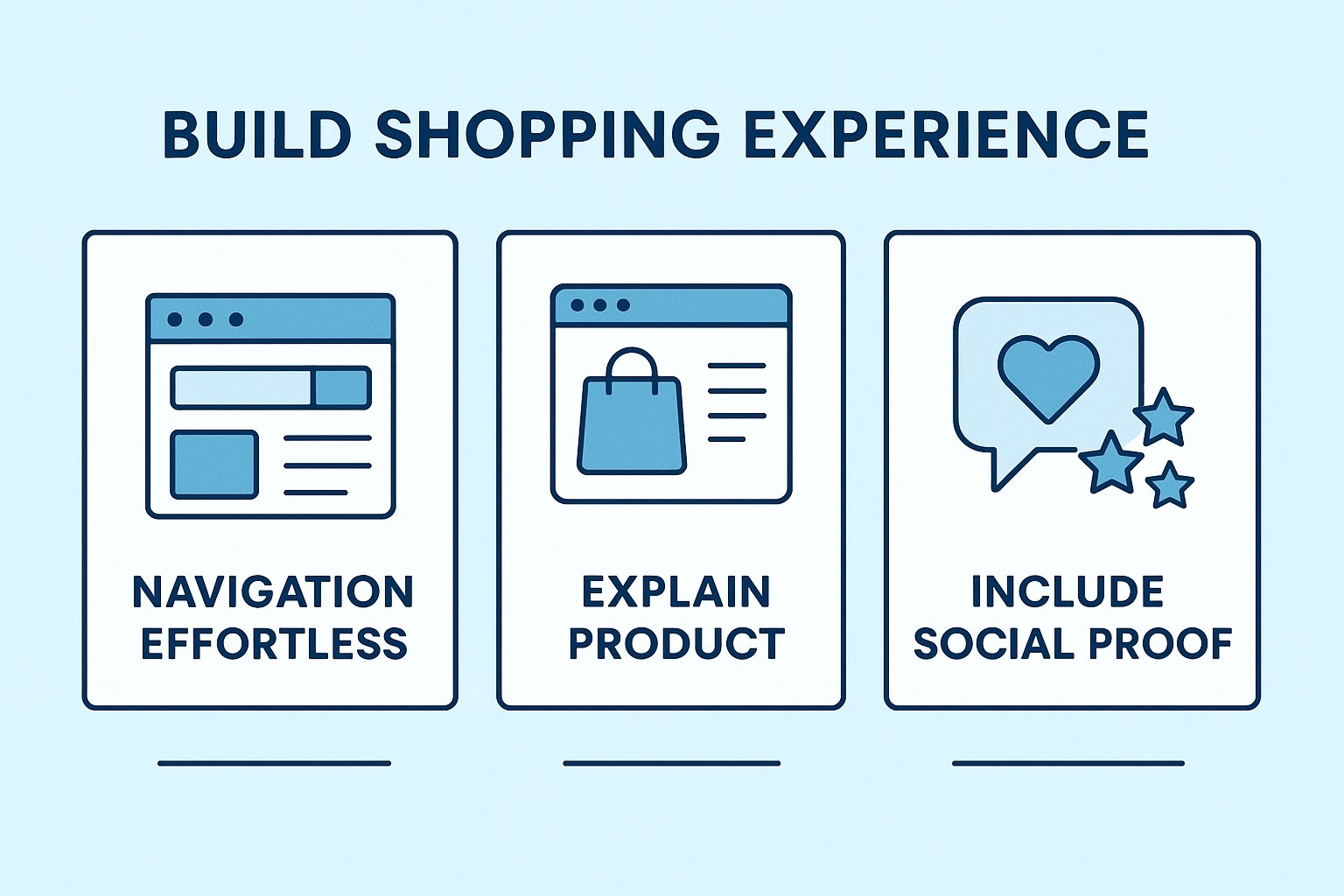 BUILD SHOPPING EXPERIENCE

NAVIGATION EFFORTLESS

EXPLAIN PRODUCT

INCLUDE SOCIAL PROOF